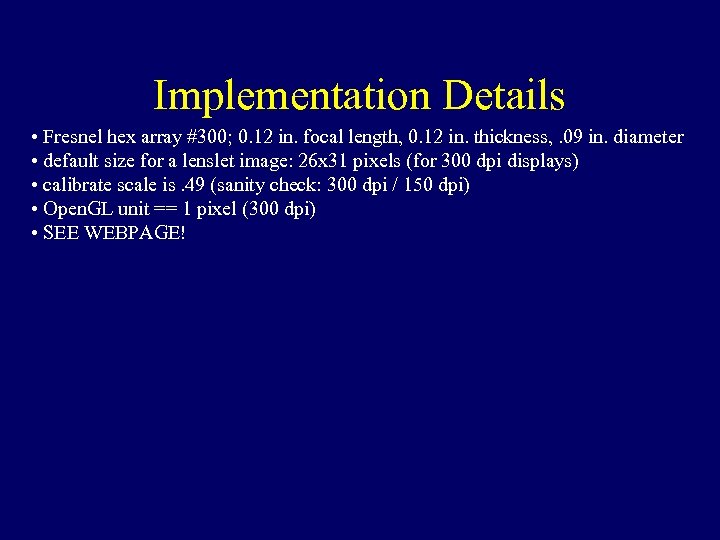 Implementation Details

• Fresnel hex array #300; 0.12 in. focal length, 0.12 in. thickness, .09 in. diameter
• default size for a lenslet image: 26x31 pixels (for 300 dpi displays)
• calibrate scale is .49 (sanity check: 300 dpi / 150 dpi)
• OpenGL unit == 1 pixel (300 dpi)
• SEE WEBPAGE!